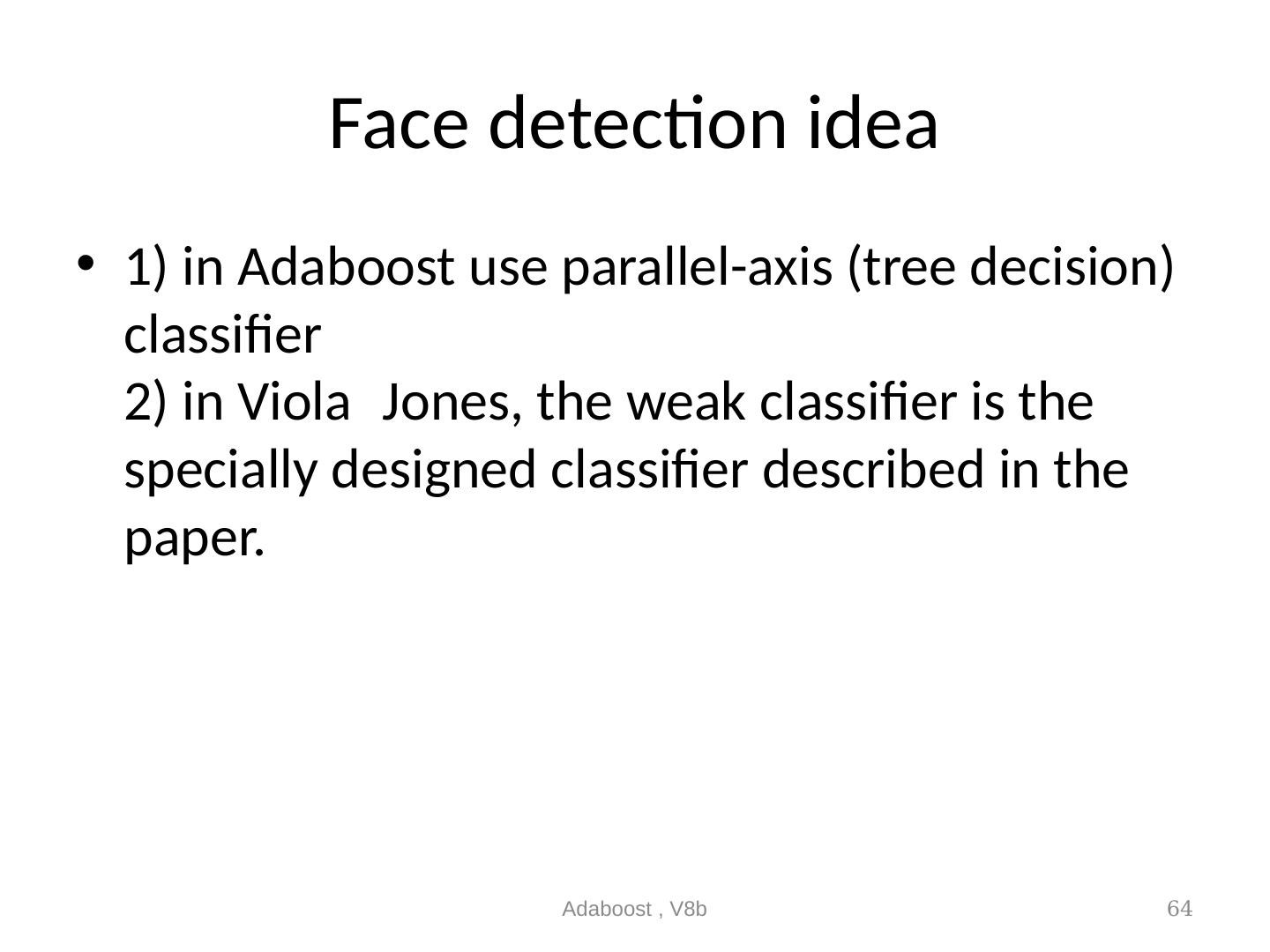 Face detection idea

• 1) in Adaboost use parallel-axis (tree decision) classifier
2) in Viola Jones, the weak classifier is the specially designed classifier described in the paper.

Adaboost , V8b

64